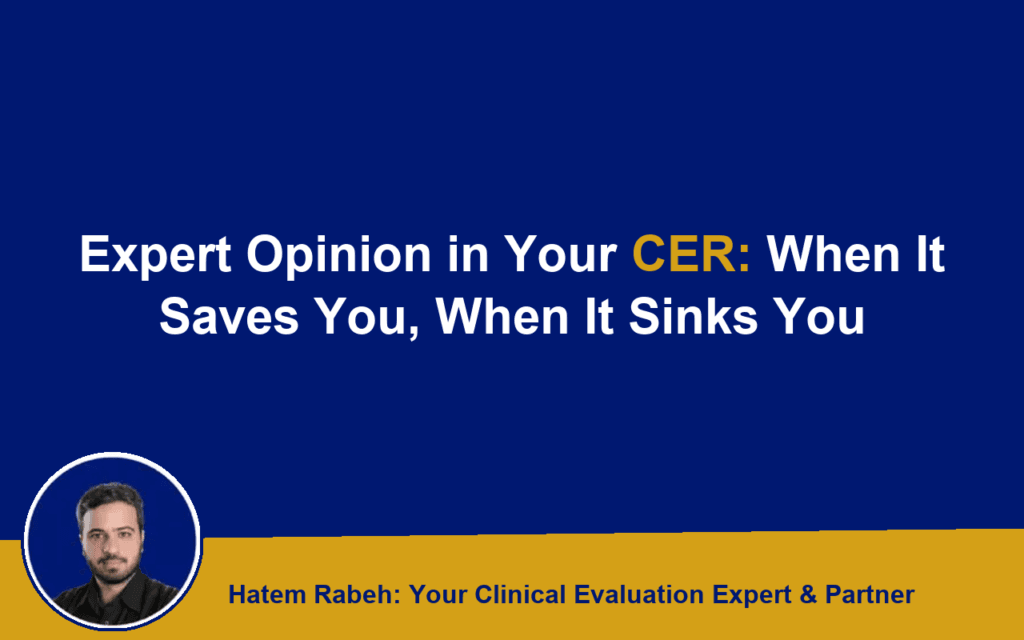 Expert Opinion in Your CER: When It Saves You, When It Sinks You

Hatem Rabeh: Your Clinical Evaluation Expert & Partner